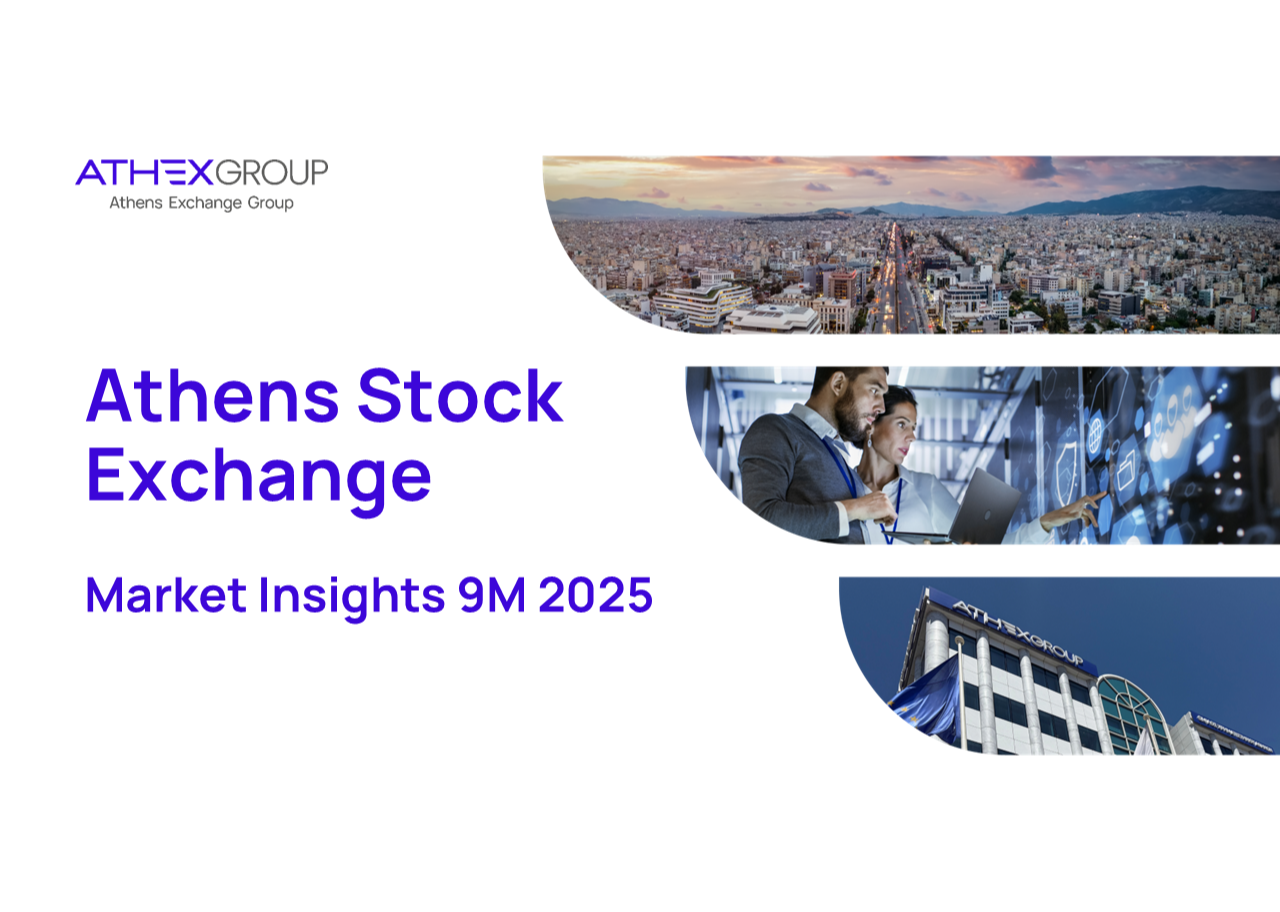 ATHEXGROUP
Athens Exchange Group

Athens Stock Exchange

Market Insights 9M 2025

ATHEXGROUP